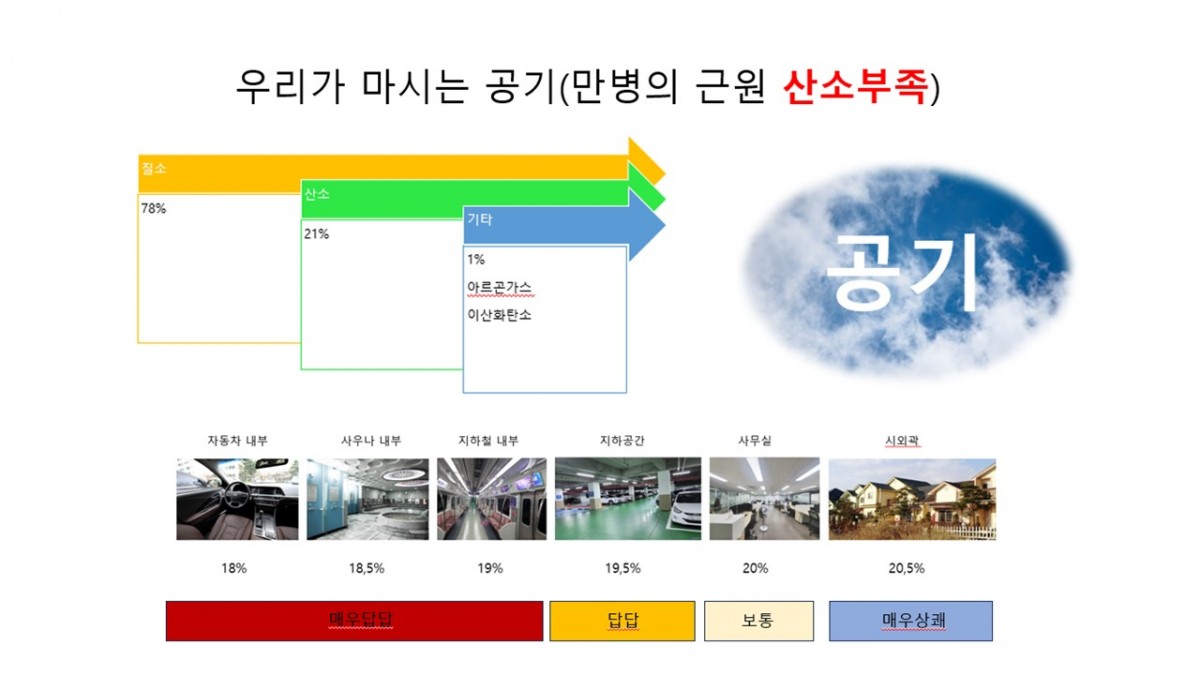 우리가 마시는 공기(만병의 근원 산소부족)

질소
78%

산소
21%

기타
1%
아르곤가스
이산화탄소

공기

자동차 내부
사우나 내부
지하철 내부
지하공간
사무실
시외곽

18%
18,5%
19%
19,5%
20%
20,5%

매우답답
답답
보통
매우상쾌